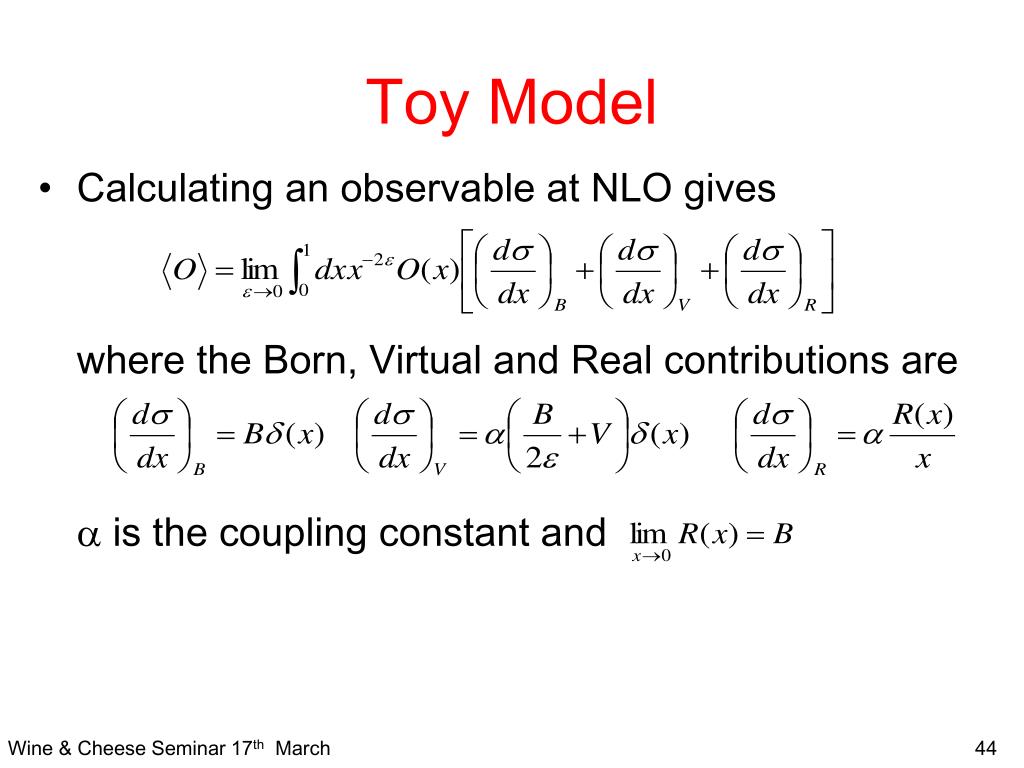 Toy Model

• Calculating an observable at NLO gives

$\langle O \rangle = \lim_{\varepsilon \to 0} \int_0^1 dx x^{-2\varepsilon} O(x) \left[ \left( \frac{d\sigma}{dx} \right)_B + \left( \frac{d\sigma}{dx} \right)_V + \left( \frac{d\sigma}{dx} \right)_R \right]$

where the Born, Virtual and Real contributions are

$\left( \frac{d\sigma}{dx} \right)_B = B\delta(x)$ $\left( \frac{d\sigma}{dx} \right)_V = \alpha \left( \frac{B}{2\varepsilon} + V \right) \delta(x)$ $\left( \frac{d\sigma}{dx} \right)_R = \alpha \frac{R(x)}{x}$

$\alpha$ is the coupling constant and $\lim_{x \to 0} R(x) = B$

Wine & Cheese Seminar 17$^{th}$ March

44